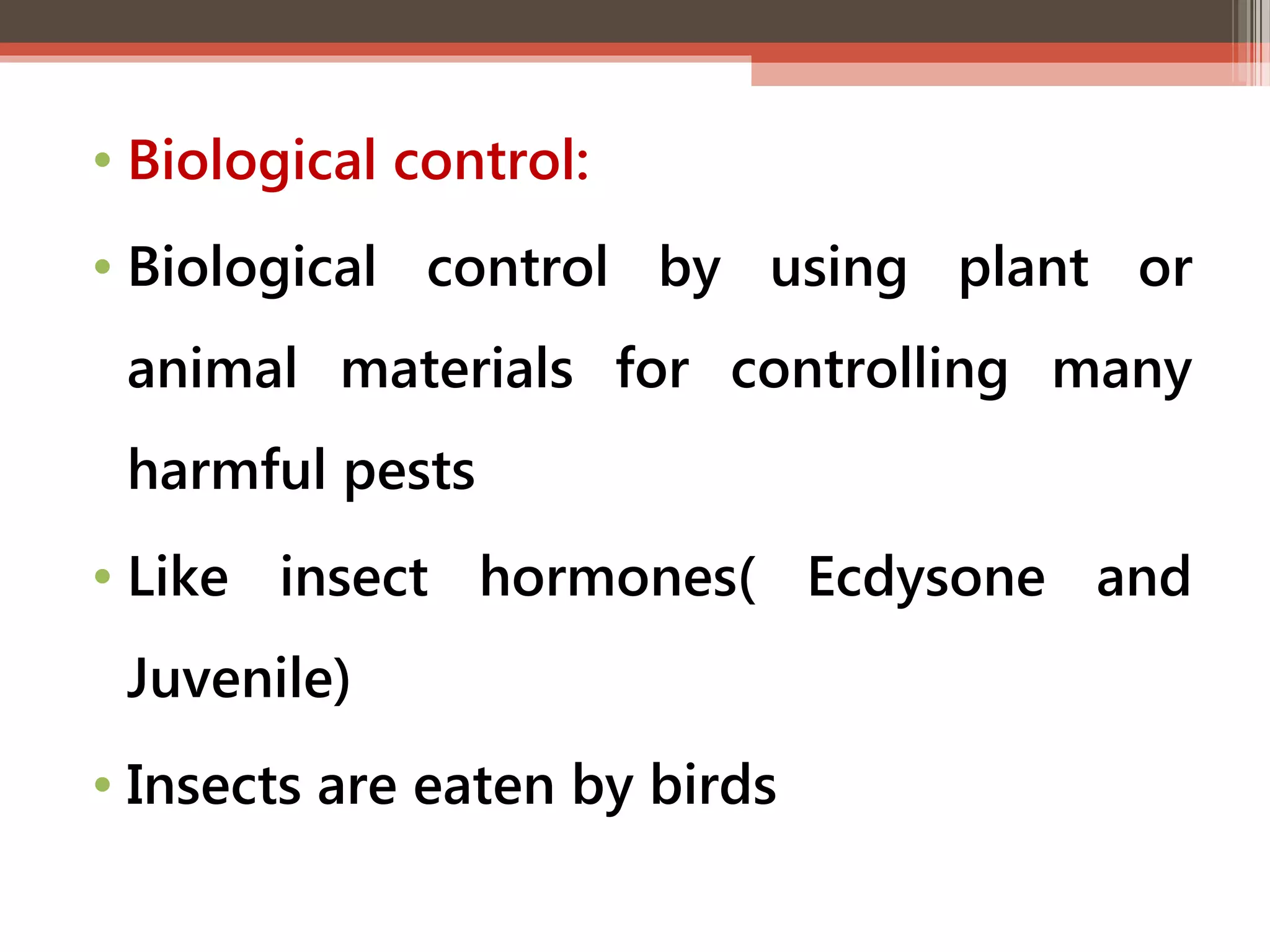 • Biological control:

• Biological control by using plant or animal materials for controlling many harmful pests

• Like insect hormones( Ecdysone and Juvenile)

• Insects are eaten by birds